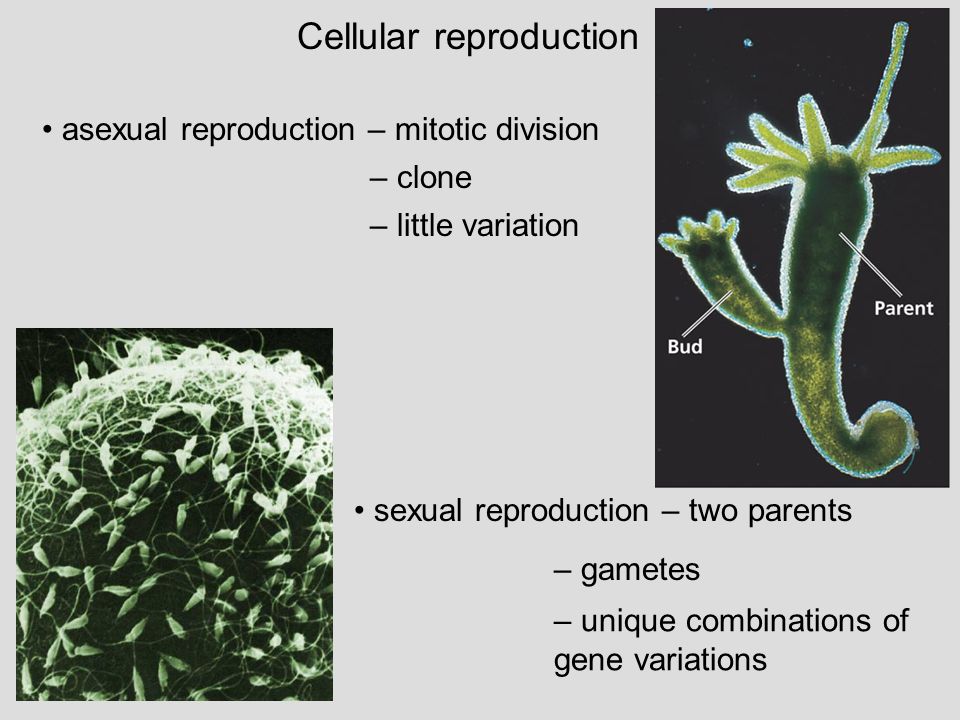 Cellular reproduction

• asexual reproduction – mitotic division
– clone
– little variation

Parent

Bud

• sexual reproduction – two parents
– gametes
– unique combinations of gene variations